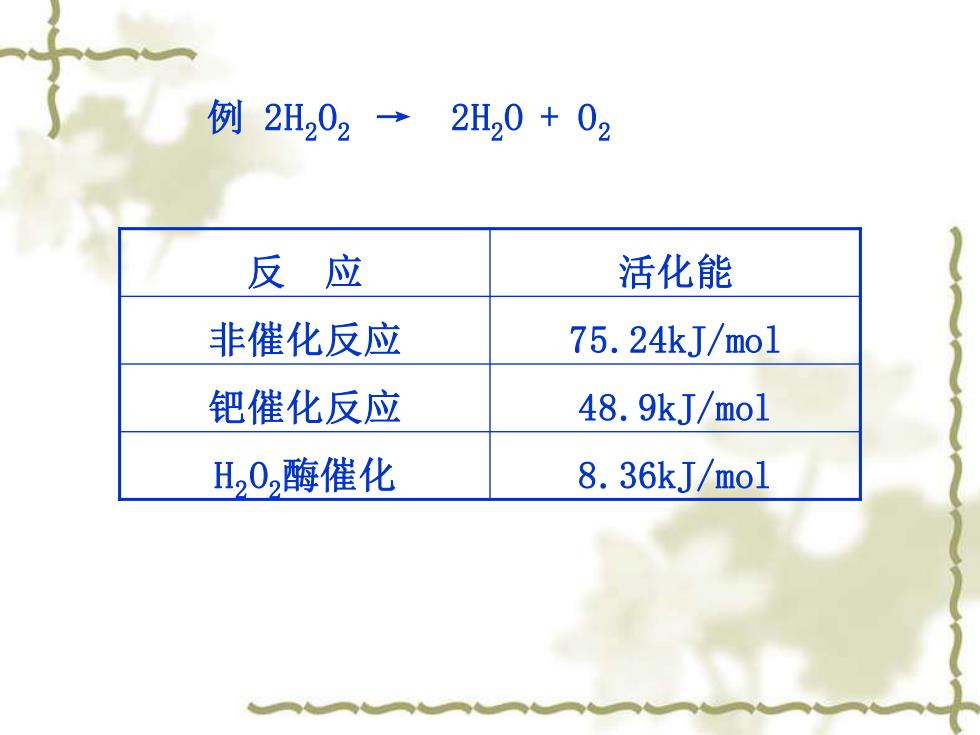 例 $2H_2O_2 \rightarrow 2H_2O + O_2$

| 反 应 | 活化能 |
|---|---|
| 非催化反应 | 75.24kJ/mol |
| 钯催化反应 | 48.9kJ/mol |
| $H_2O_2$酶催化 | 8.36kJ/mol |